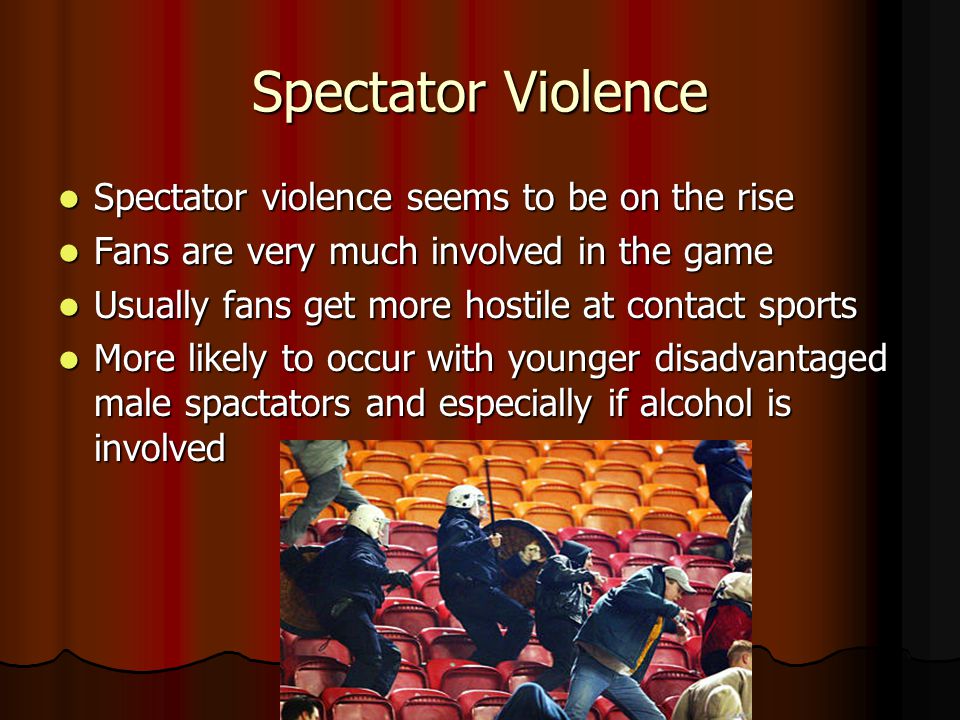 Spectator Violence

- Spectator violence seems to be on the rise
- Fans are very much involved in the game
- Usually fans get more hostile at contact sports
- More likely to occur with younger disadvantaged male spactators and especially if alcohol is involved